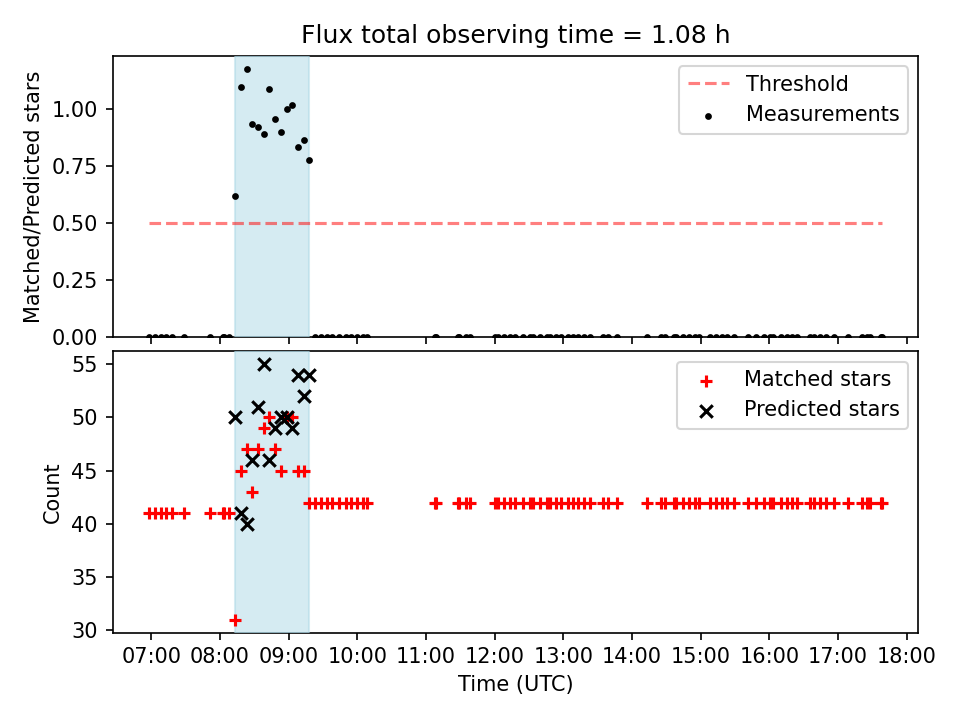 Flux total observing time = 1.08 h

Matched/Predicted stars

1.00
0.75
0.50
0.25
0.00

Threshold
Measurements

Count

55
50
45
40
35
30

Matched stars
Predicted stars

07:00 08:00 09:00 10:00 11:00 12:00 13:00 14:00 15:00 16:00 17:00 18:00

Time (UTC)